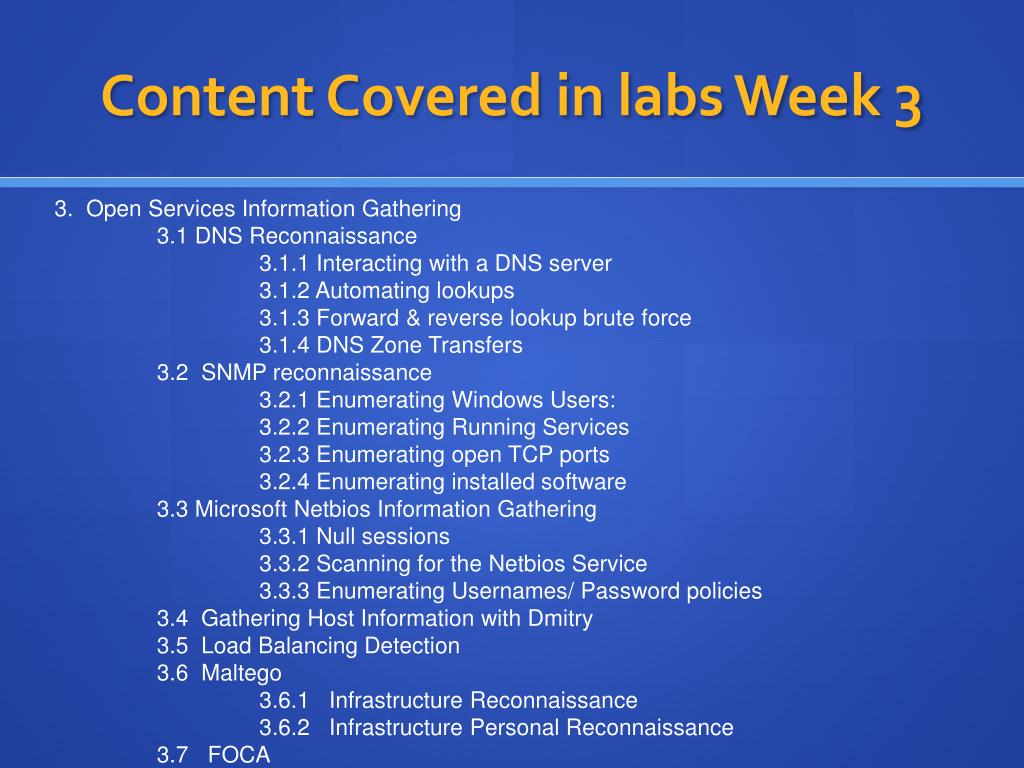 Content Covered in labs Week 3

3. Open Services Information Gathering
3.1 DNS Reconnaissance
3.1.1 Interacting with a DNS server
3.1.2 Automating lookups
3.1.3 Forward & reverse lookup brute force
3.1.4 DNS Zone Transfers
3.2 SNMP reconnaissance
3.2.1 Enumerating Windows Users:
3.2.2 Enumerating Running Services
3.2.3 Enumerating open TCP ports
3.2.4 Enumerating installed software
3.3 Microsoft Netbios Information Gathering
3.3.1 Null sessions
3.3.2 Scanning for the Netbios Service
3.3.3 Enumerating Usernames/ Password policies
3.4 Gathering Host Information with Dmitry
3.5 Load Balancing Detection
3.6 Maltego
3.6.1 Infrastructure Reconnaissance
3.6.2 Infrastructure Personal Reconnaissance
3.7 FOCA